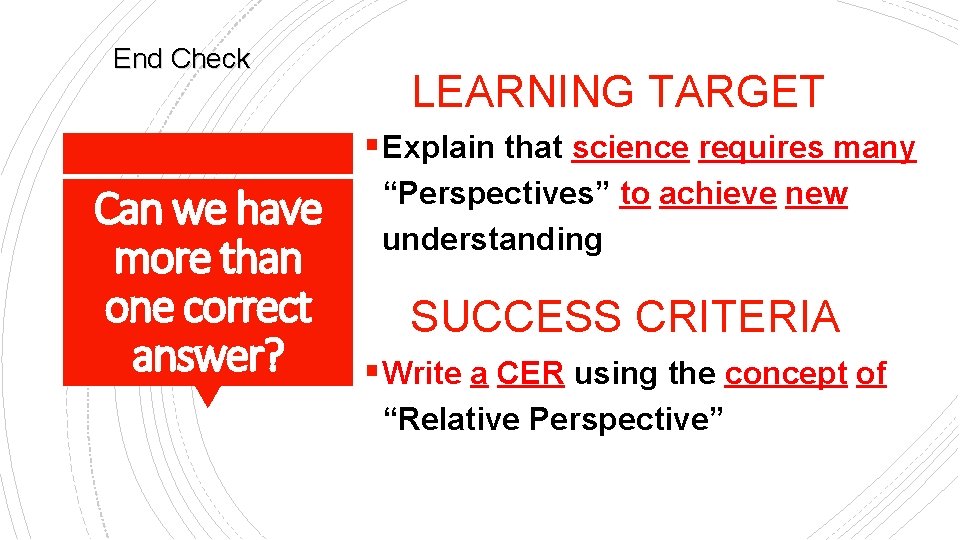 End Check

Can we have more than one correct answer?

LEARNING TARGET

▪ Explain that science requires many “Perspectives” to achieve new understanding

SUCCESS CRITERIA

▪ Write a CER using the concept of “Relative Perspective”